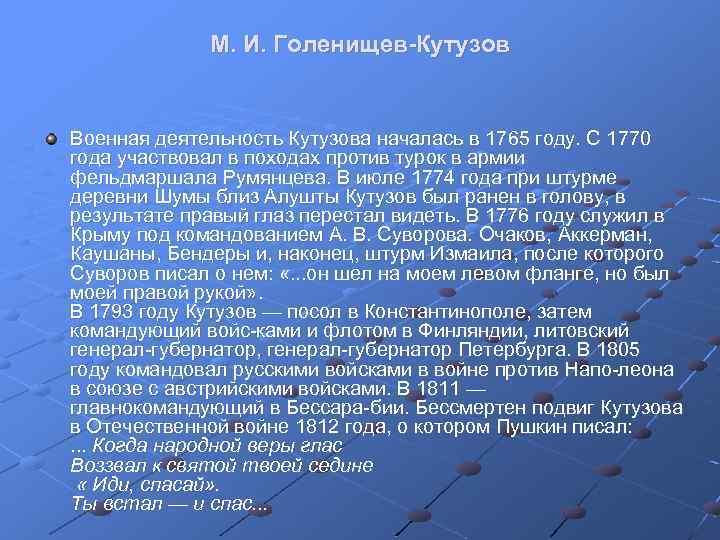 М. И. Голенищев-Кутузов

Военная деятельность Кутузова началась в 1765 году. С 1770 года участвовал в походах против турок в армии фельдмаршала Румянцева. В июле 1774 года при штурме деревни Шумы близ Алушты Кутузов был ранен в голову, в результате правый глаз перестал видеть. В 1776 году служил в Крыму под командованием А. В. Суворова. Очаков, Аккерман, Каушаны, Бендеры и, наконец, штурм Измаила, после которого Суворов писал о нем: «...он шел на моем левом фланге, но был моей правой рукой».
В 1793 году Кутузов — посол в Константинополе, затем командующий войс-ками и флотом в Финляндии, литовский генерал-губернатор, генерал-губернатор Петербурга. В 1805 году командовал русскими войсками в войне против Напо-леона в союзе с австрийскими войсками. В 1811 — главнокомандующий в Бессара-бии. Бессмертен подвиг Кутузова в Отечественной войне 1812 года, о котором Пушкин писал:
... Когда народной веры глас
Воззвал к святой твоей седине
« Иди, спасай».
Ты встал — и спас...